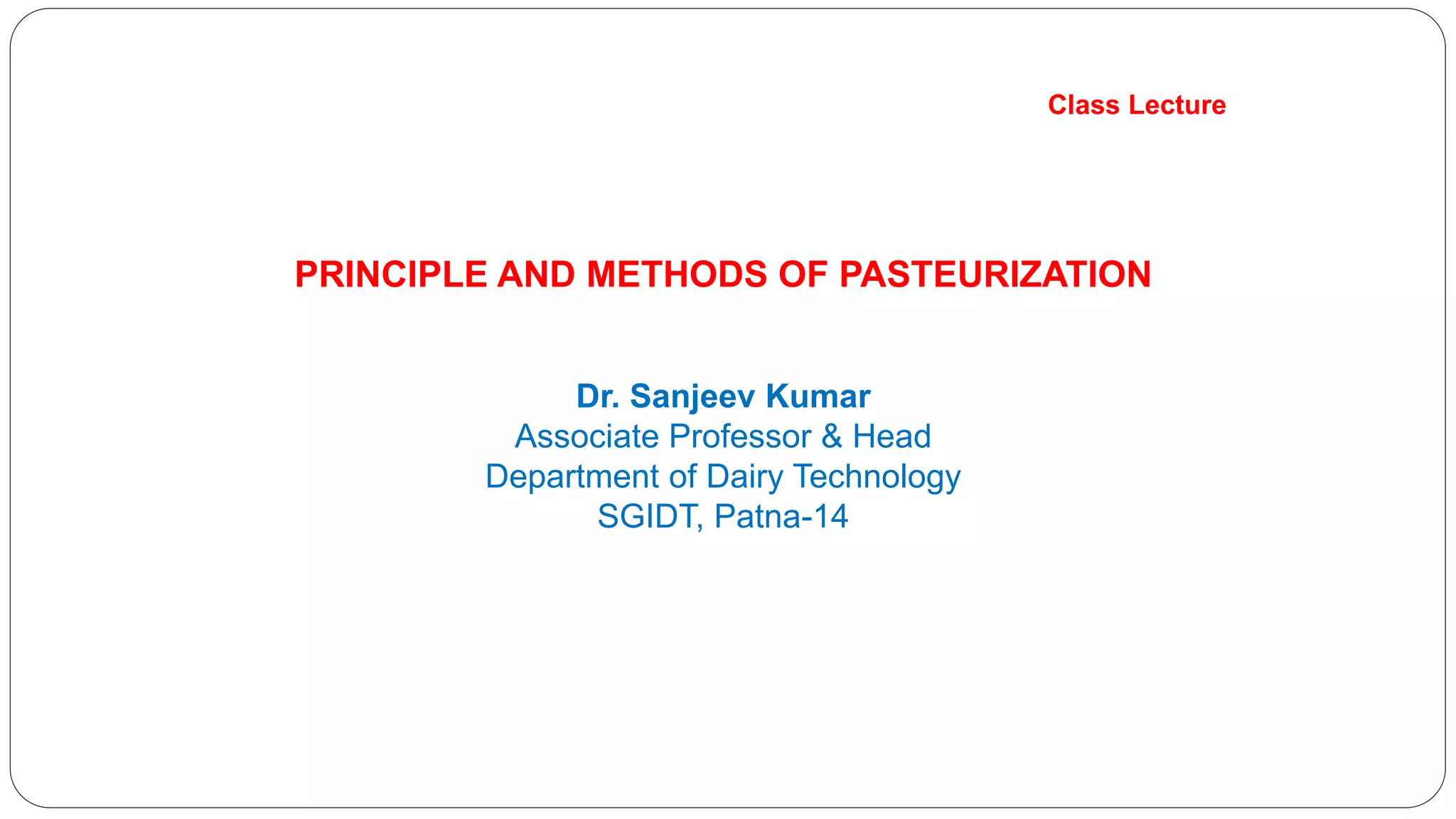 Class Lecture

PRINCIPLE AND METHODS OF PASTEURIZATION

Dr. Sanjeev Kumar
Associate Professor & Head
Department of Dairy Technology
SGIDT, Patna-14